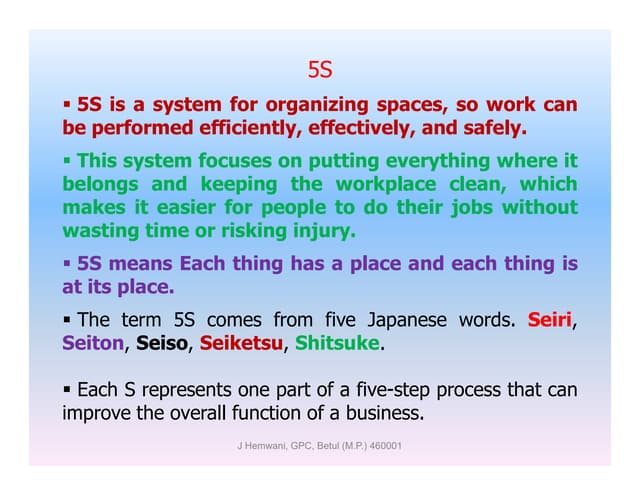 5S

▪ 5S is a system for organizing spaces, so work can be performed efficiently, effectively, and safely.

▪ This system focuses on putting everything where it belongs and keeping the workplace clean, which makes it easier for people to do their jobs without wasting time or risking injury.

▪ 5S means Each thing has a place and each thing is at its place.

▪ The term 5S comes from five Japanese words. Seiri, Seiton, Seiso, Seiketsu, Shitsuke.

▪ Each S represents one part of a five-step process that can improve the overall function of a business.

J Hemwani, GPC, Betul (M.P.) 460001